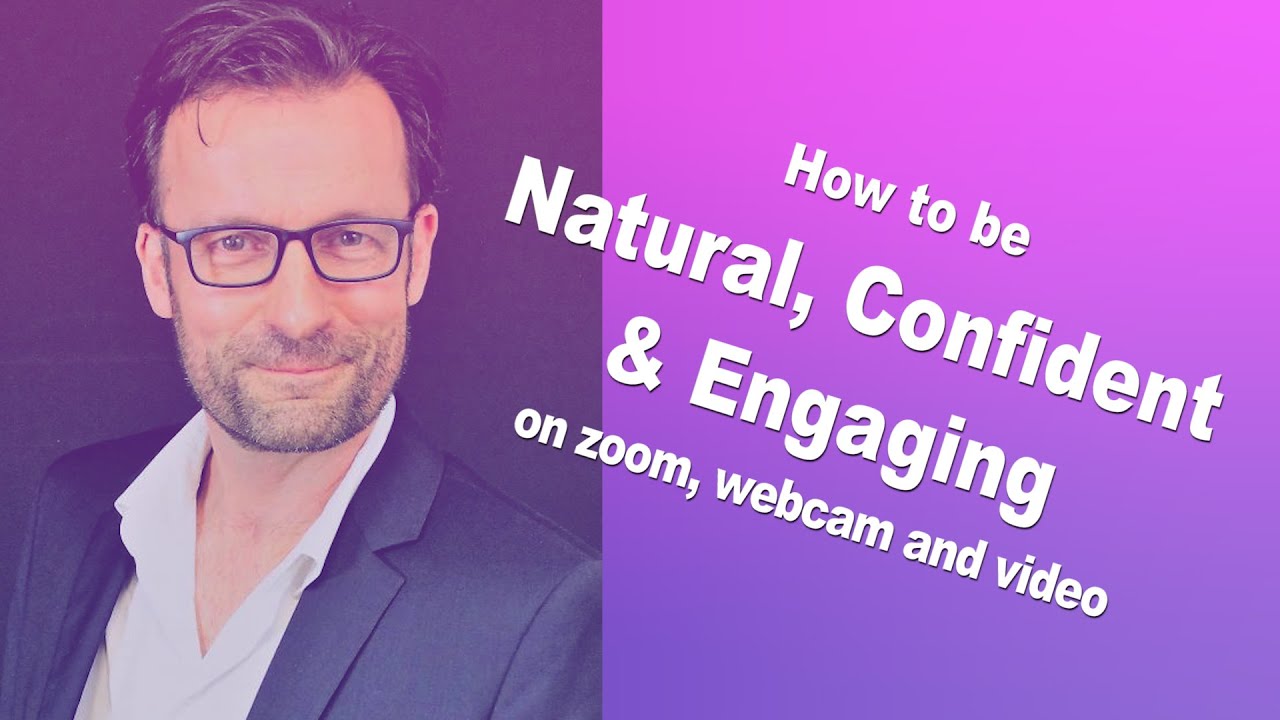 How to be
Natural, Confident
& Engaging
on zoom, webcam and video